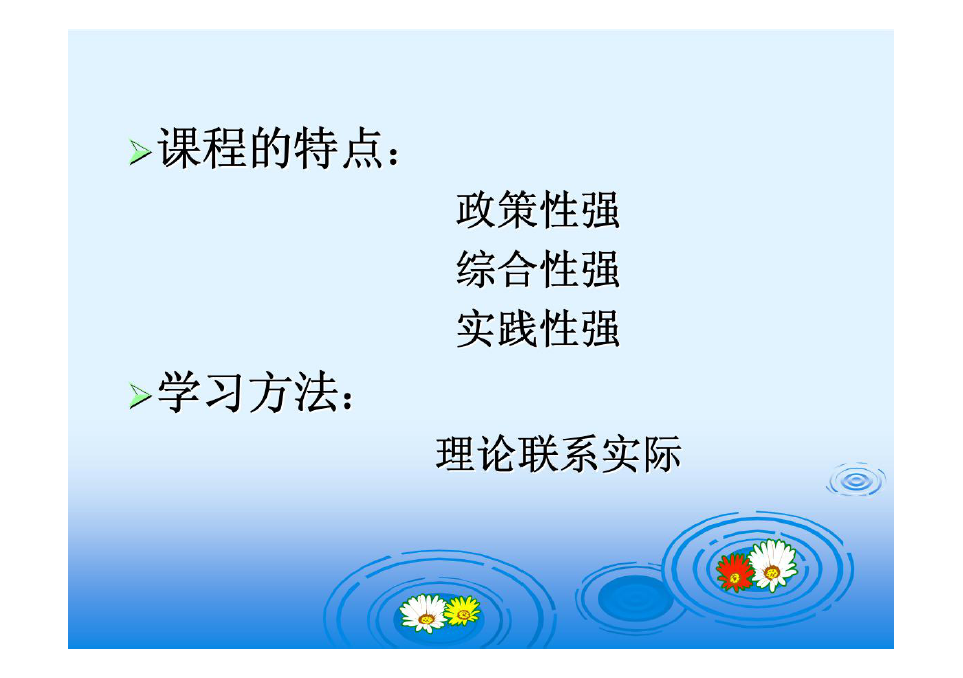 ➢课程的特点：

政策性强

综合性强

实践性强

➢学习方法：

理论联系实际